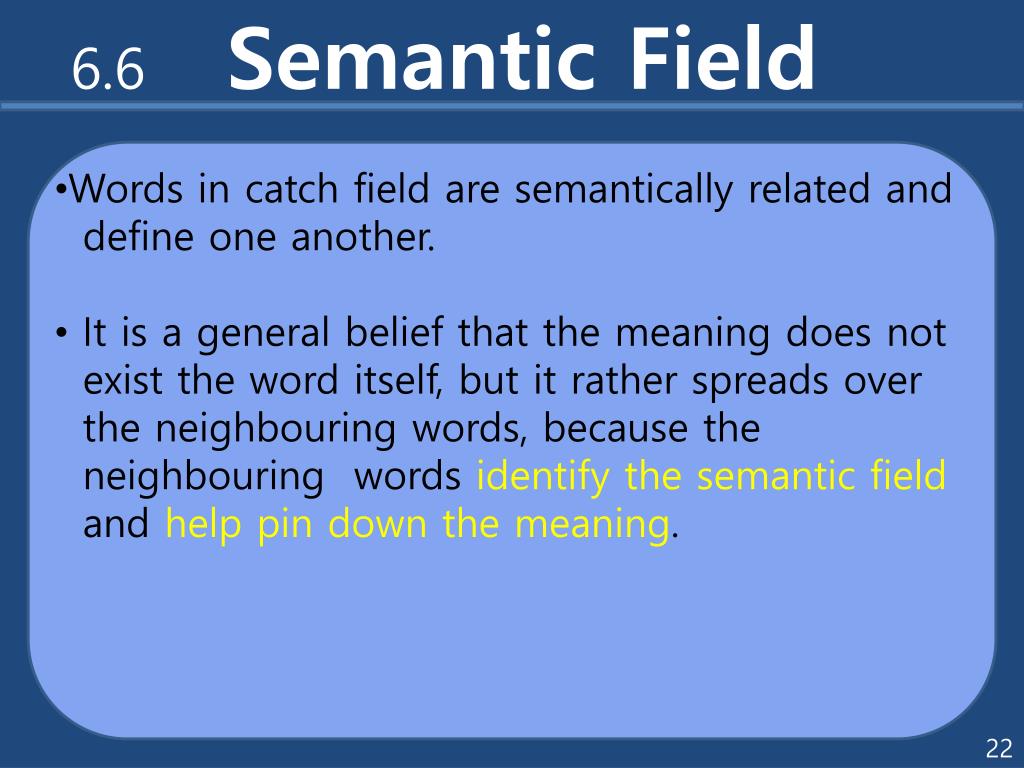 6.6 Semantic Field

•Words in catch field are semantically related and define one another.

• It is a general belief that the meaning does not exist the word itself, but it rather spreads over the neighbouring words, because the neighbouring words identify the semantic field and help pin down the meaning.

22